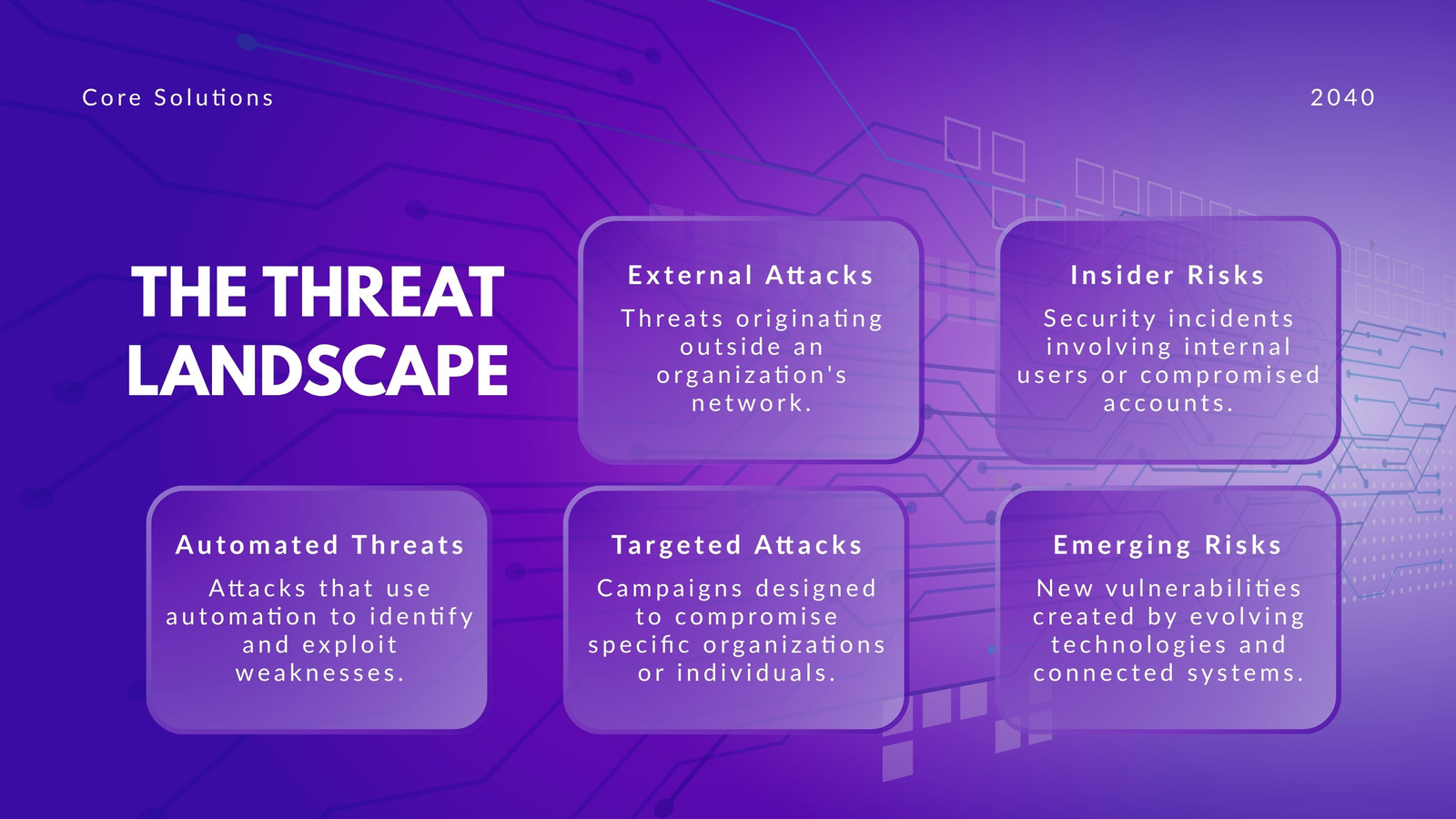 Core Solutions

2040

THE THREAT LANDSCAPE

External Attacks

Threats originating outside an organization's network.

Insider Risks

Security incidents involving internal users or compromised accounts.

Automated Threats

Attacks that use automation to identify and exploit weaknesses.

Targeted Attacks

Campaigns designed to compromise specific organizations or individuals.

Emerging Risks

New vulnerabilities created by evolving technologies and connected systems.